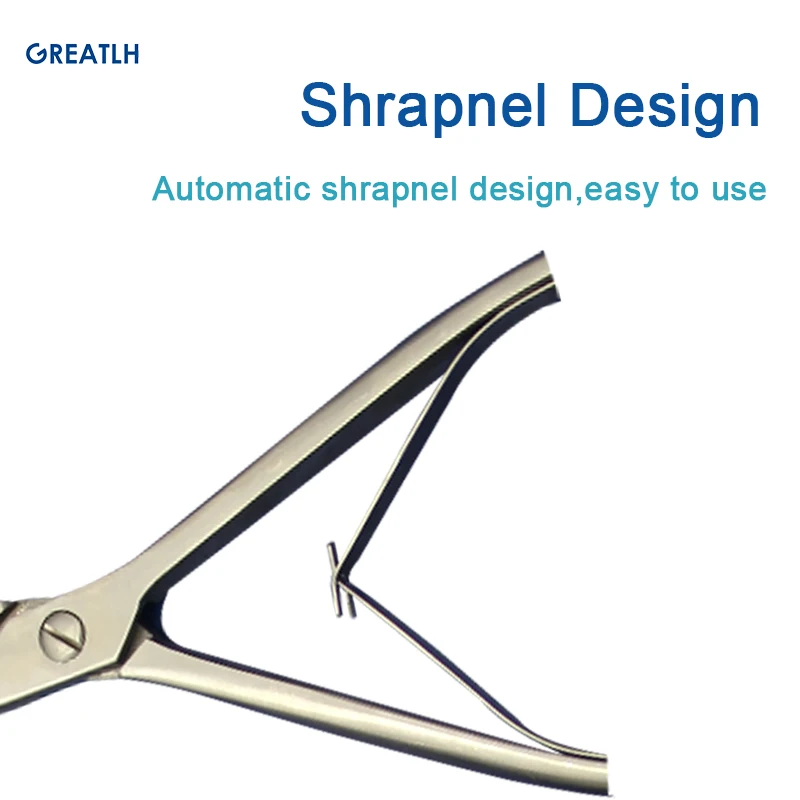 GREATLH

Shrapnel Design

Automatic shrapnel design,easy to use